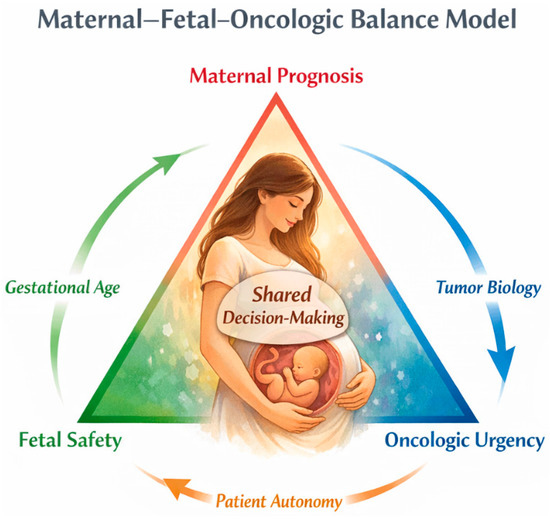 Maternal–Fetal–Oncologic Balance Model

Maternal Prognosis

Gestational Age

Tumor Biology

Shared Decision-Making

Fetal Safety

Oncologic Urgency

Patient Autonomy